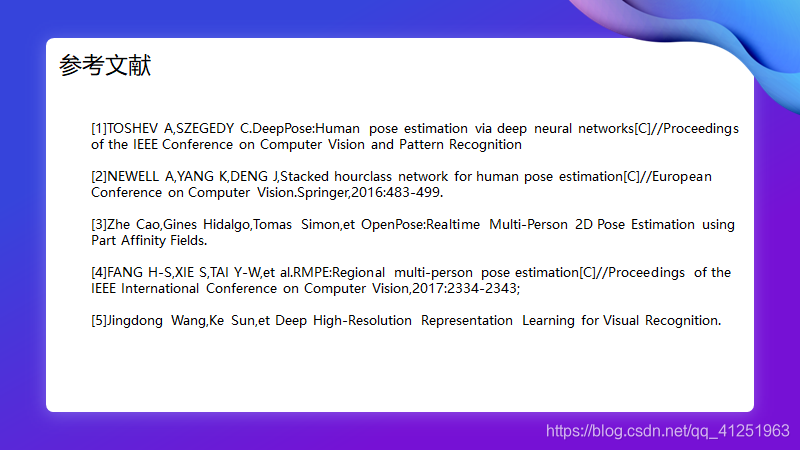 参考文献

[1]TOSHEV A,SZEGEDY C.DeepPose:Human pose estimation via deep neural networks[C]//Proceedings of the IEEE Conference on Computer Vision and Pattern Recognition

[2]NEWELL A,YANG K,DENG J,Stacked hourclass network for human pose estimation[C]//European Conference on Computer Vision.Springer,2016:483-499.

[3]Zhe Cao,Gines Hidalgo,Tomas Simon,et OpenPose:Realtime Multi-Person 2D Pose Estimation using Part Affinity Fields.

[4]FANG H-S,XIE S,TAI Y-W,et al.RMPE:Regional multi-person pose estimation[C]//Proceedings of the IEEE International Conference on Computer Vision,2017:2334-2343;

[5]Jingdong Wang,Ke Sun,et Deep High-Resolution Representation Learning for Visual Recognition.

https://blog.csdn.net/qq_41251963